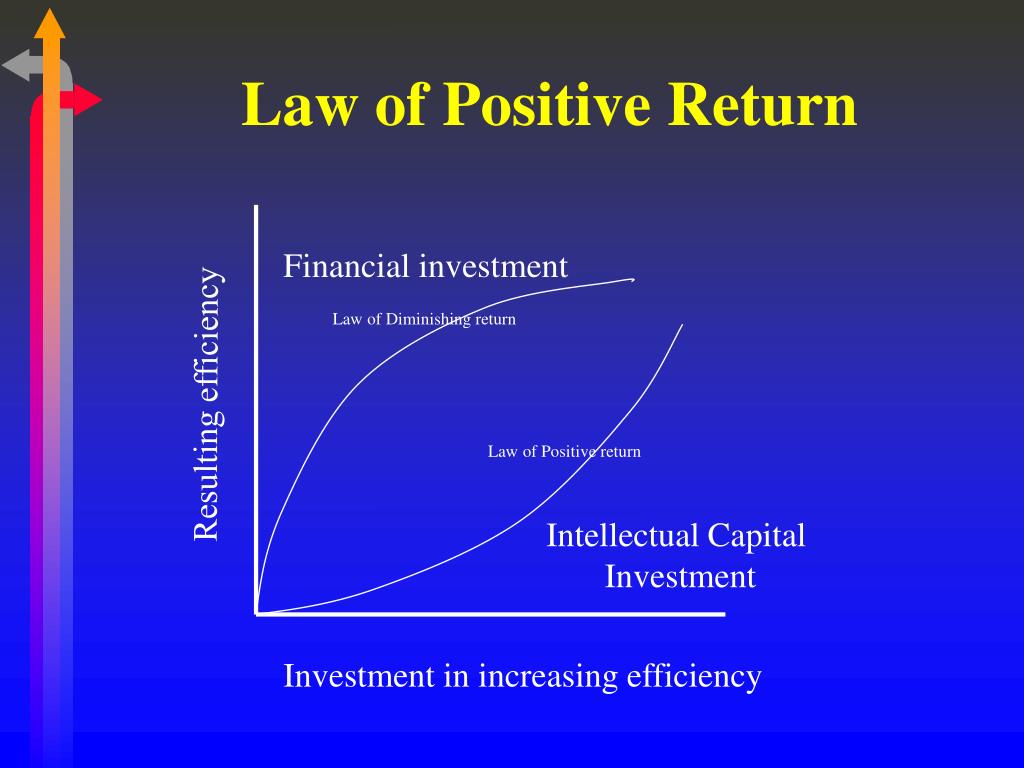 Law of Positive Return

Resulting efficiency

Financial investment

Law of Diminishing return

Law of Positive return

Intellectual Capital Investment

Investment in increasing efficiency